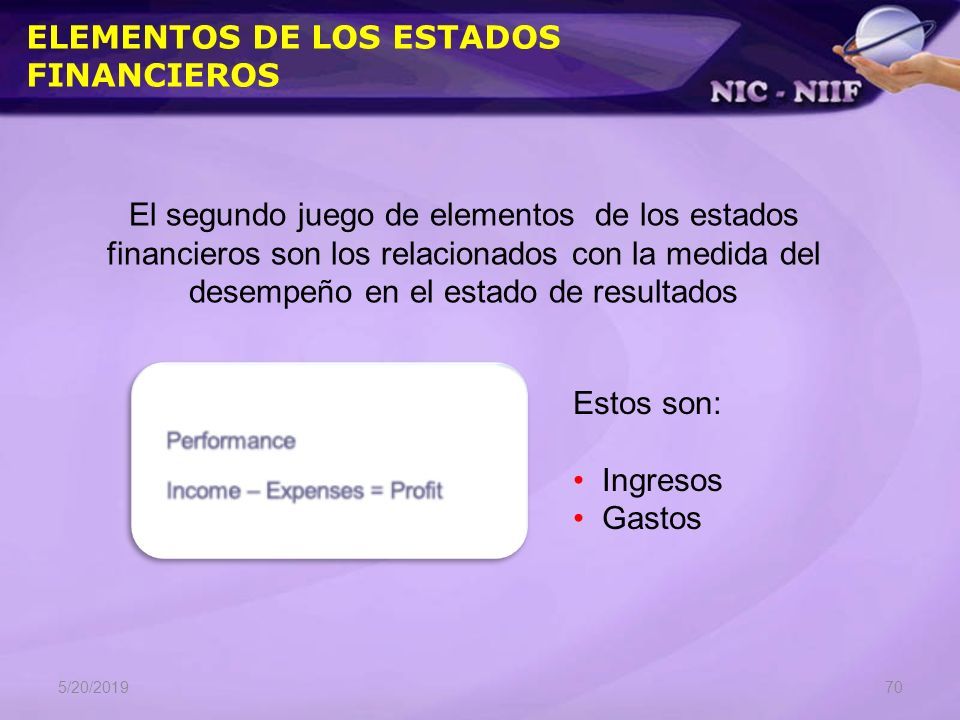 ELEMENTOS DE LOS ESTADOS FINANCIEROS

NIC - NIIF

El segundo juego de elementos de los estados financieros son los relacionados con la medida del desempeño en el estado de resultados

Performance

Income – Expenses = Profit

Estos son:

• Ingresos
• Gastos

5/20/2019

70